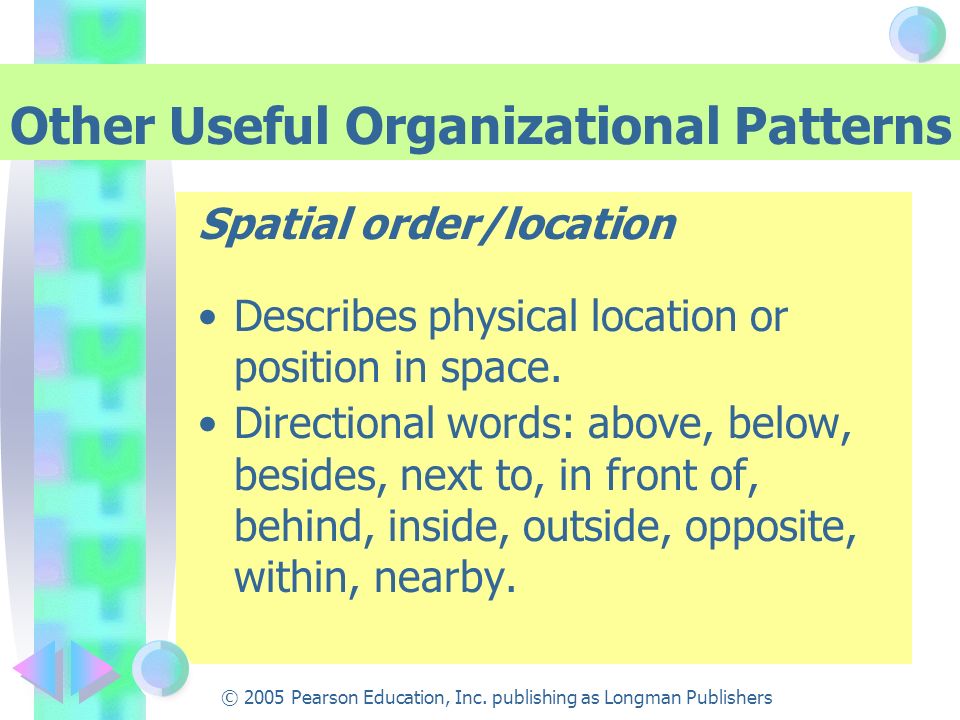 Other Useful Organizational Patterns

Spatial order/location

• Describes physical location or position in space.
• Directional words: above, below, besides, next to, in front of, behind, inside, outside, opposite, within, nearby.

© 2005 Pearson Education, Inc. publishing as Longman Publishers